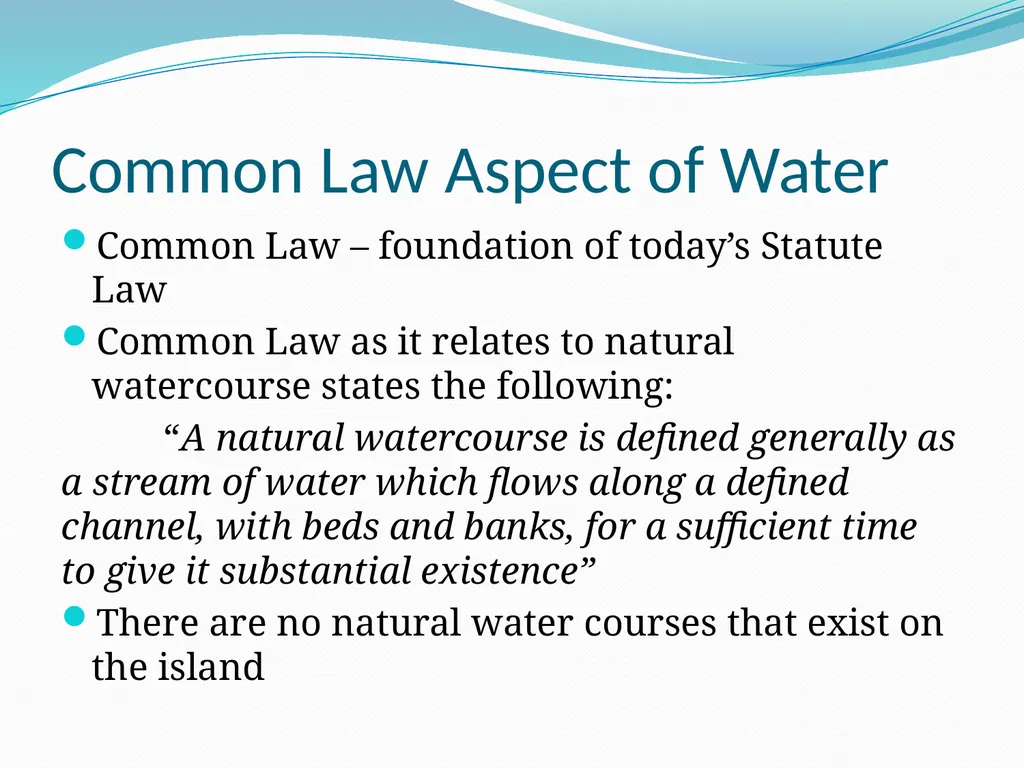 Common Law Aspect of Water

Common Law – foundation of today’s Statute Law

Common Law as it relates to natural watercourse states the following:

“A natural watercourse is defined generally as a stream of water which flows along a defined channel, with beds and banks, for a sufficient time to give it substantial existence”

There are no natural water courses that exist on the island